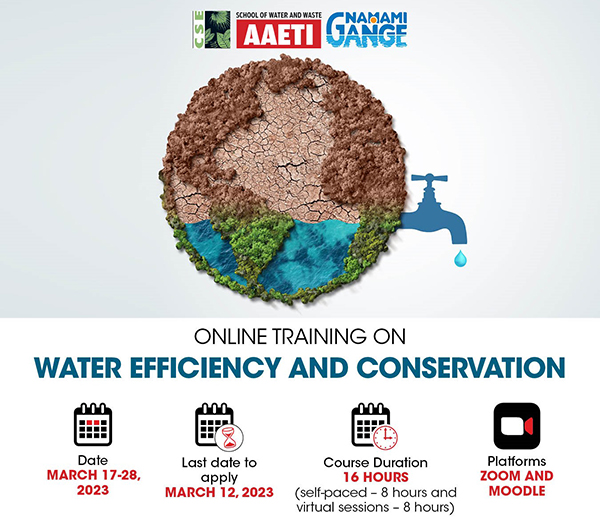 CSE SCHOOL OF WATER AND WASTE AAETI NAMAMI GANGE

ONLINE TRAINING ON

WATER EFFICIENCY AND CONSERVATION

Date
MARCH 17-28, 2023

Last date to apply
MARCH 12, 2023

Course Duration
16 HOURS
(self-paced – 8 hours and virtual sessions – 8 hours)

Platforms
ZOOM AND MOODLE